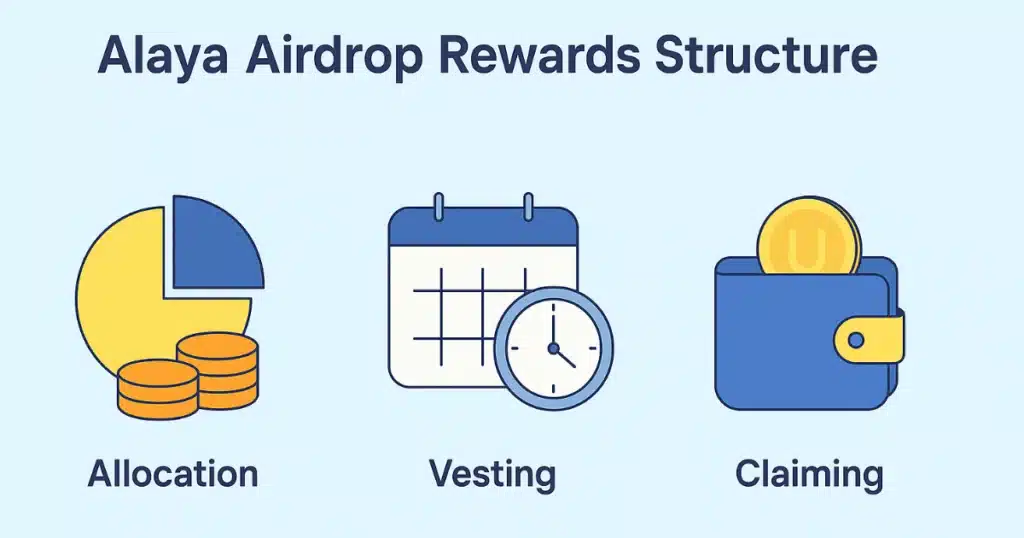 Alaya Airdrop Rewards Structure

Allocation

Vesting

Claiming